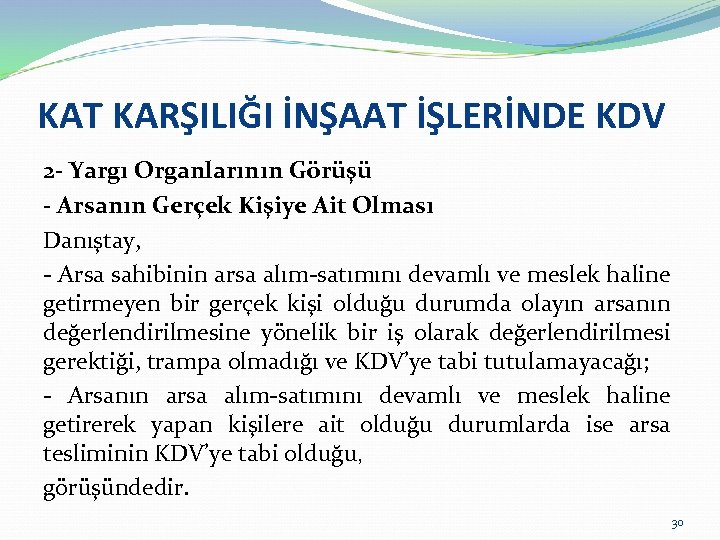 KAT KARŞILIĞI İNŞAAT İŞLERİNDE KDV

2- Yargı Organlarının Görüşü

- Arsanın Gerçek Kişiye Ait Olması

Danıştay,

- Arsa sahibinin arsa alım-satımını devamlı ve meslek haline getirmeyen bir gerçek kişi olduğu durumda olayın arsanın değerlendirilmesine yönelik bir iş olarak değerlendirilmesi gerektiği, trampa olmadığı ve KDV'ye tabi tutulamayacağı;

- Arsanın arsa alım-satımını devamlı ve meslek haline getirerek yapan kişilere ait olduğu durumlarda ise arsa tesliminin KDV'ye tabi olduğu,

görüşündedir.

30